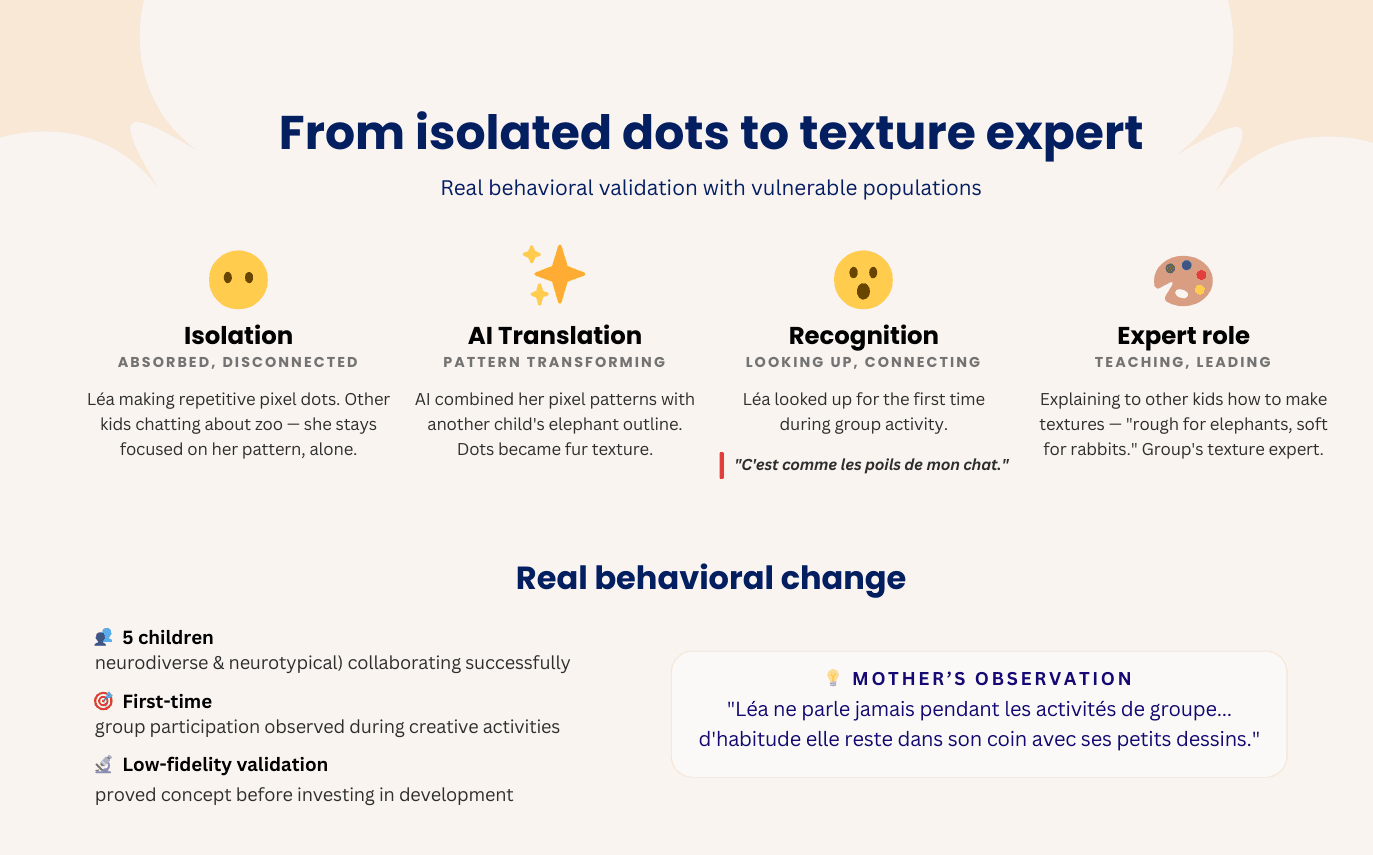 From isolated dots to texture expert

Real behavioral validation with vulnerable populations

Isolation
ABSORBED, DISCONNECTED
Léa making repetitive pixel dots. Other kids chatting about zoo — she stays focused on her pattern, alone.

AI Translation
PATTERN TRANSFORMING
AI combined her pixel patterns with another child's elephant outline. Dots became fur texture.

Recognition
LOOKING UP, CONNECTING
Léa looked up for the first time during group activity.
"C'est comme les poils de mon chat."

Expert role
TEACHING, LEADING
Explaining to other kids how to make textures — "rough for elephants, soft for rabbits." Group's texture expert.

Real behavioral change

5 children
neurodiverse & neurotypical) collaborating successfully

First-time
group participation observed during creative activities

Low-fidelity validation
proved concept before investing in development

MOTHER'S OBSERVATION
"Léa ne parle jamais pendant les activités de groupe... d'habitude elle reste dans son coin avec ses petits dessins."